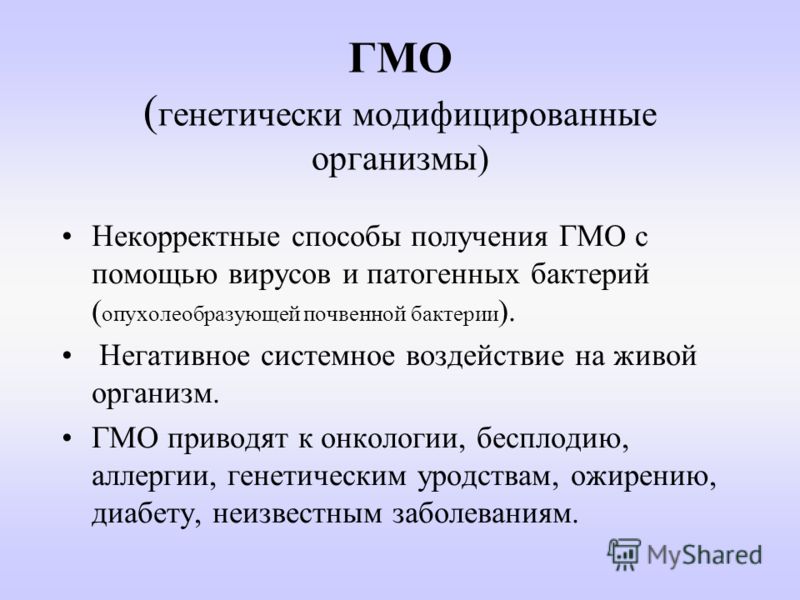 ГМО

(генетически модифицированные организмы)

• Некорректные способы получения ГМО с помощью вирусов и патогенных бактерий (опухолеобразующей почвенной бактерии).

• Негативное системное воздействие на живой организм.

• ГМО приводят к онкологии, бесплодию, аллергии, генетическим уродствам, ожирению, диабету, неизвестным заболеваниям.

MyShared